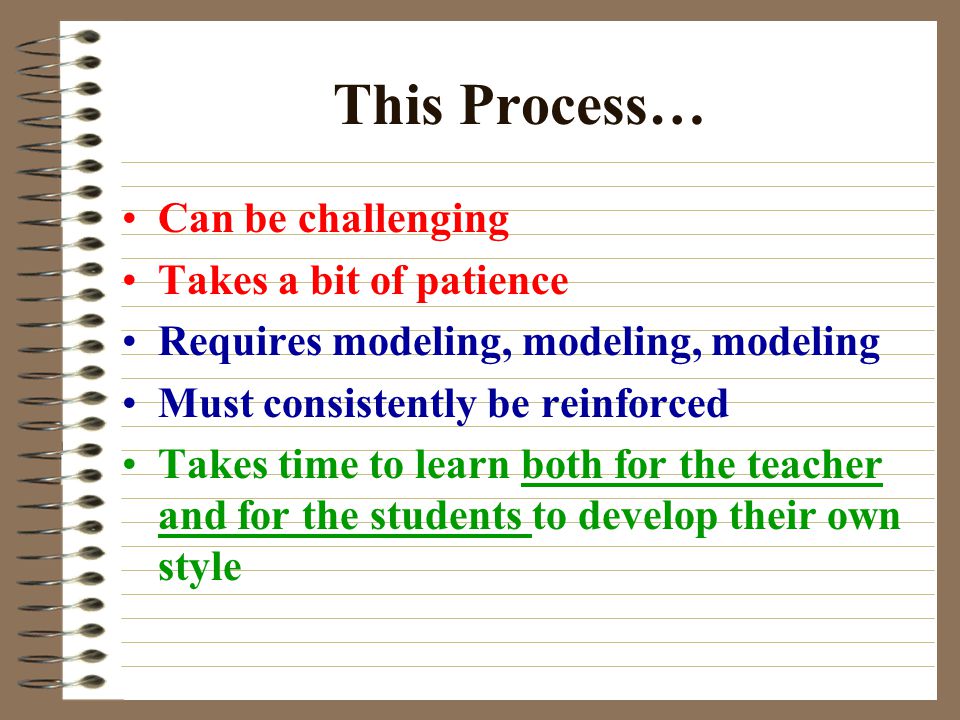 This Process…

• Can be challenging
• Takes a bit of patience
• Requires modeling, modeling, modeling
• Must consistently be reinforced
• Takes time to learn both for the teacher and for the students to develop their own style